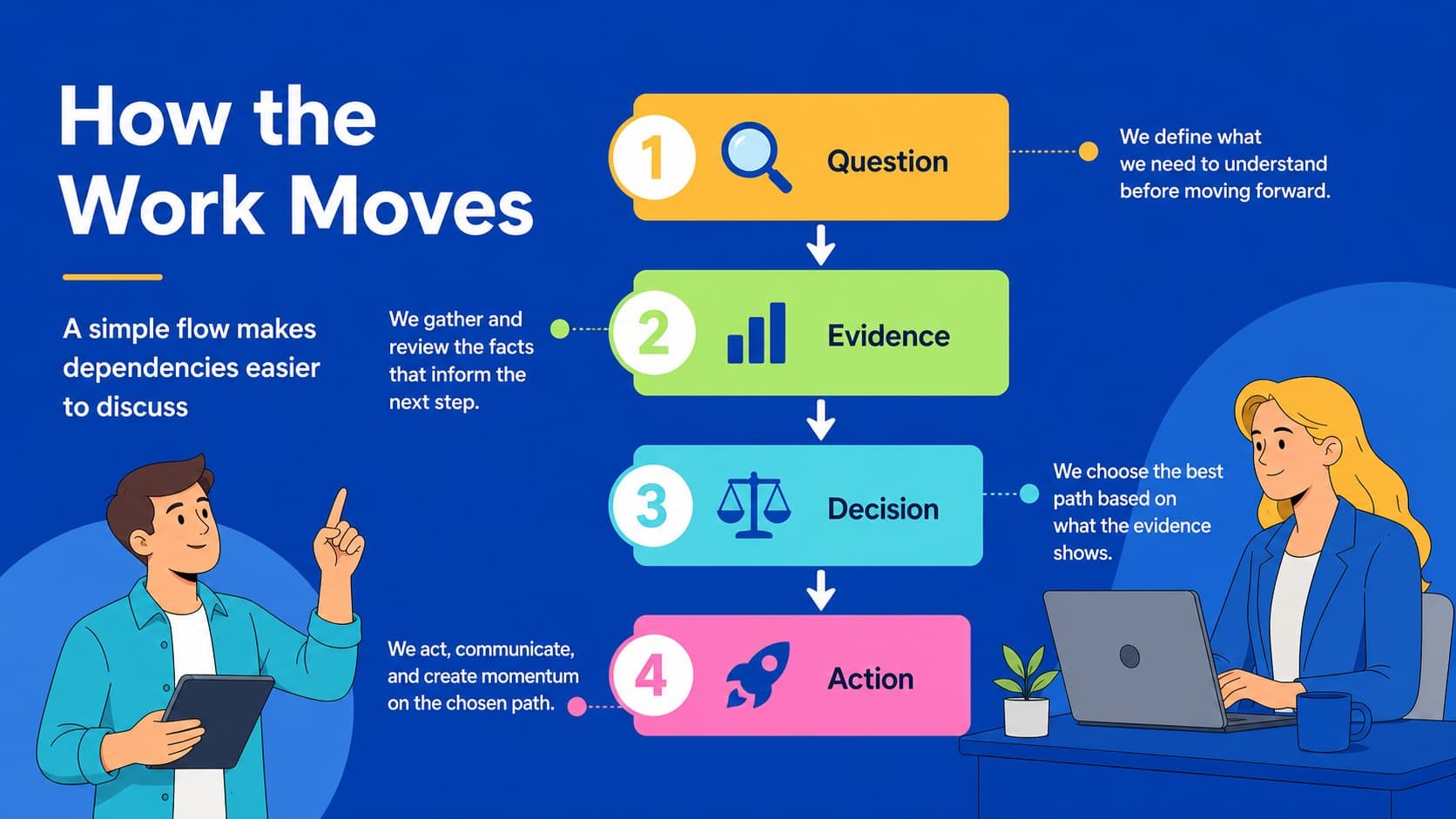 How the Work Moves

A simple flow makes dependencies easier to discuss

1 Question

We define what we need to understand before moving forward.

We gather and review the facts that inform the next step.

2 Evidence

3 Decision

We choose the best path based on what the evidence shows.

We act, communicate, and create momentum on the chosen path.

4 Action